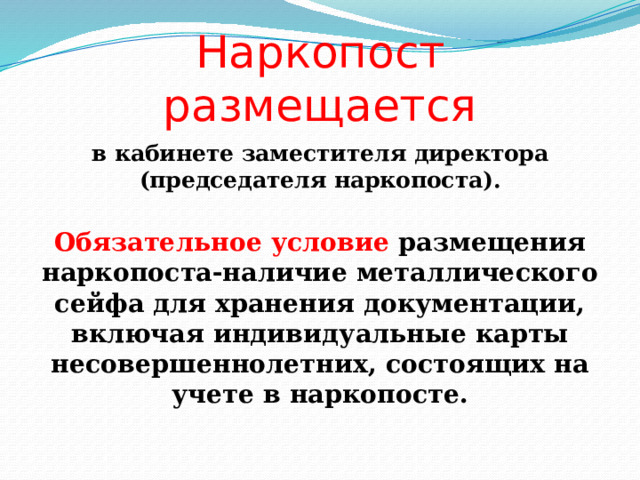 Наркопост размещается

в кабинете заместителя директора (председателя наркопоста).

Обязательное условие размещения наркопоста-наличие металлического сейфа для хранения документации, включая индивидуальные карты несовершеннолетних, состоящих на учете в наркопосте.